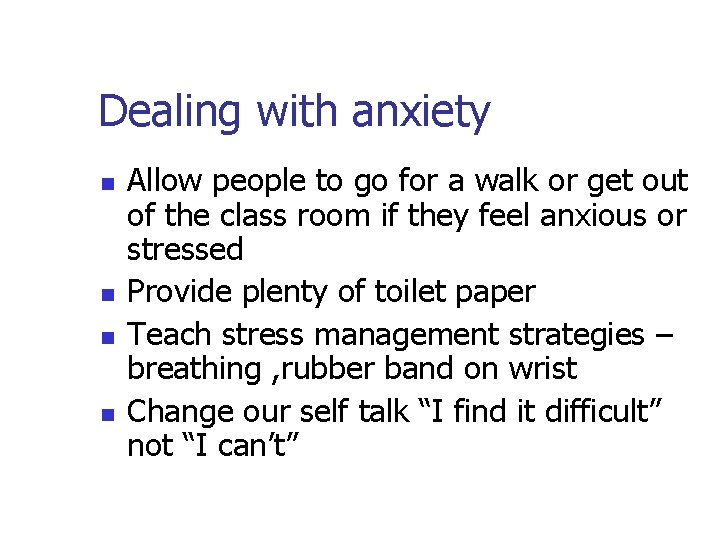 Dealing with anxiety

• Allow people to go for a walk or get out of the class room if they feel anxious or stressed
• Provide plenty of toilet paper
• Teach stress management strategies – breathing ,rubber band on wrist
• Change our self talk "I find it difficult" not "I can't"